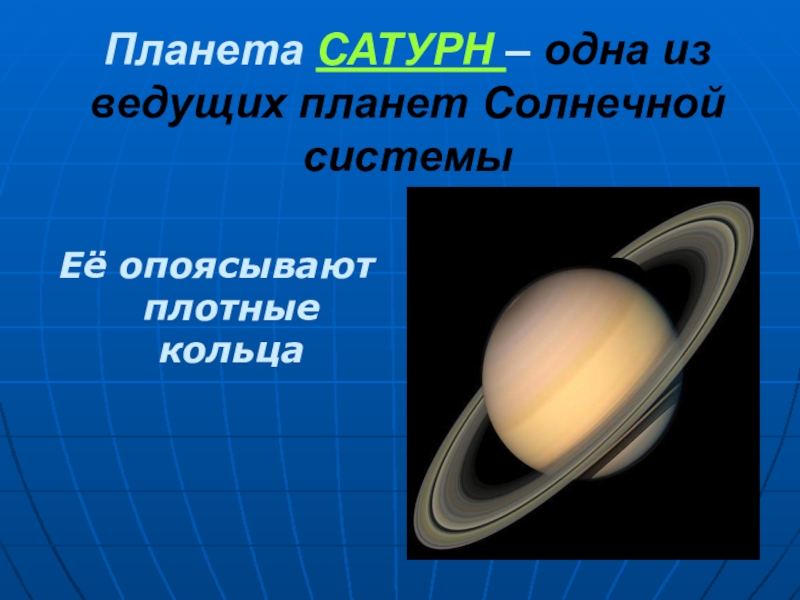 Планета САТУРН – одна из ведущих планет Солнечной системы

Её опоясывают плотные кольца